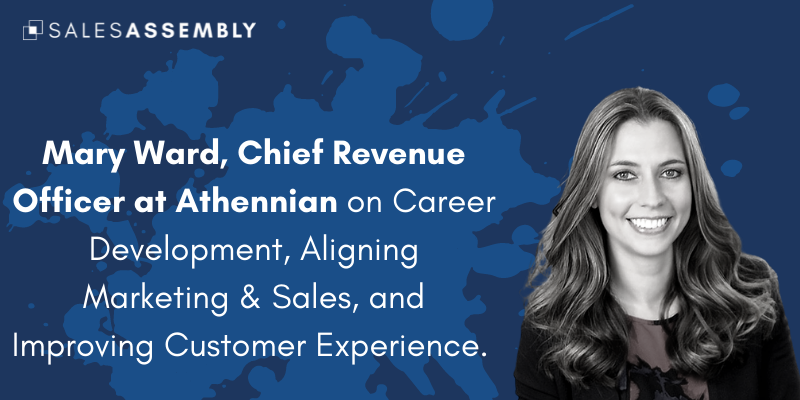 SALESASSEMBLY

Mary Ward, Chief Revenue Officer at Athennian on Career Development, Aligning Marketing & Sales, and Improving Customer Experience.